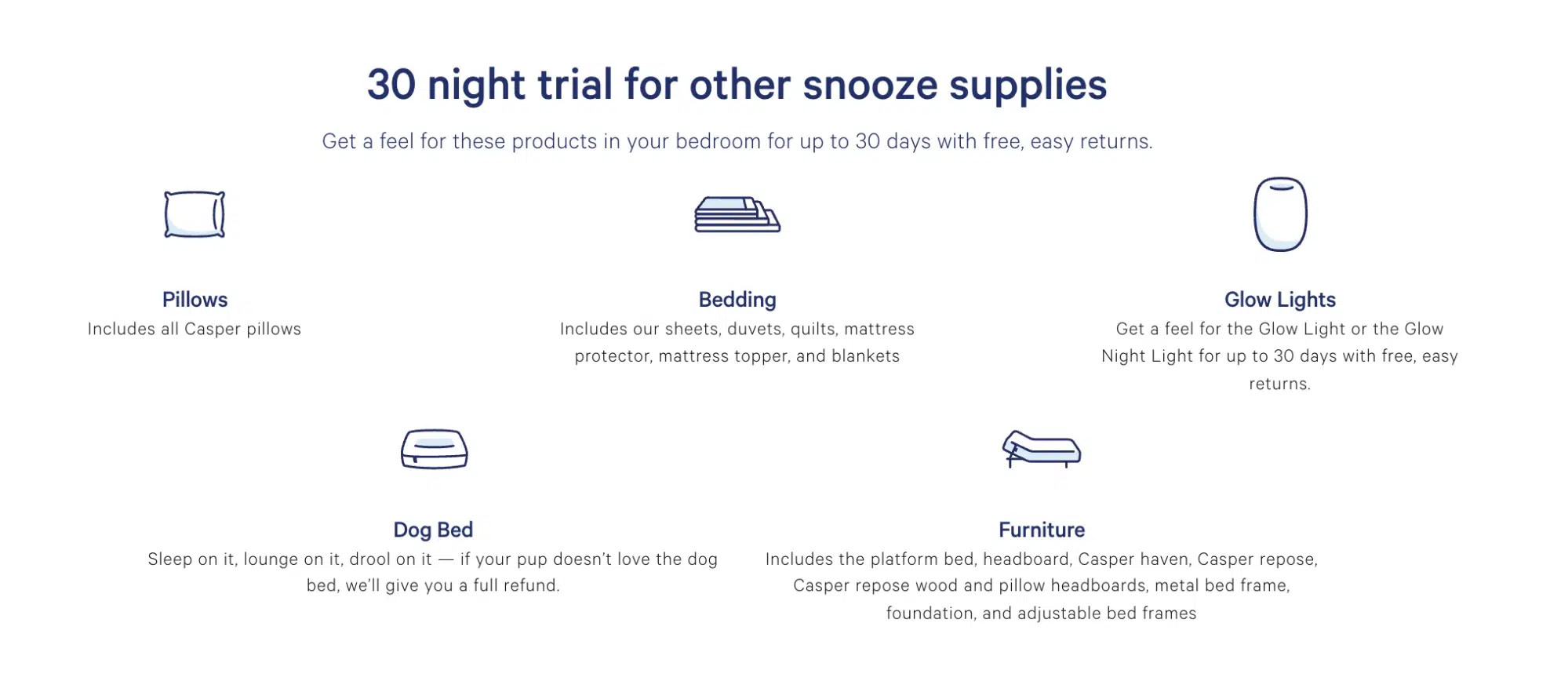 30 night trial for other snooze supplies

Get a feel for these products in your bedroom for up to 30 days with free, easy returns.

Pillows
Includes all Casper pillows

Bedding
Includes our sheets, duvets, quilts, mattress protector, mattress topper, and blankets

Glow Lights
Get a feel for the Glow Light or the Glow Night Light for up to 30 days with free, easy returns.

Dog Bed
Sleep on it, lounge on it, drool on it — if your pup doesn't love the dog bed, we'll give you a full refund.

Furniture
Includes the platform bed, headboard, Casper haven, Casper repose, Casper repose wood and pillow headboards, metal bed frame, foundation, and adjustable bed frames